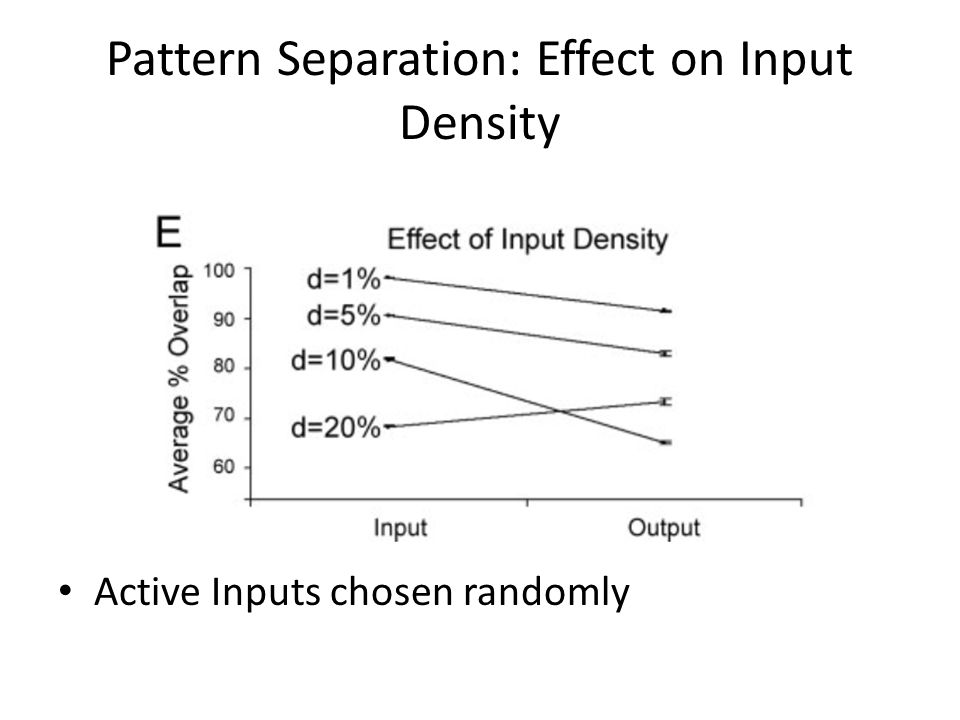 Pattern Separation: Effect on Input Density

E

Effect of Input Density

Average % Overlap

100
90
80
70
60

d=1%
d=5%
d=10%
d=20%

Input
Output

• Active Inputs chosen randomly